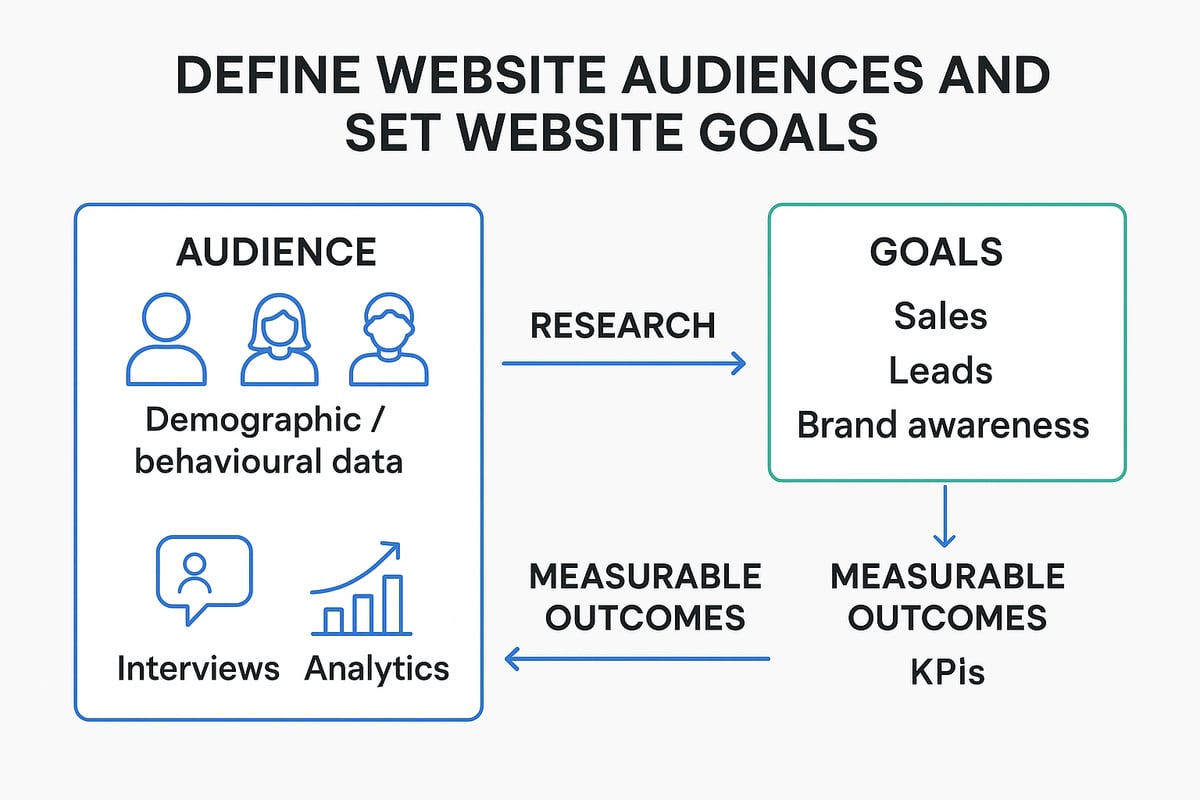 DEFINE WEBSITE AUDIENCES AND SET WEBSITE GOALS

AUDIENCE

Demographic / behavioural data

Interviews Analytics

RESEARCH

GOALS

Sales

Leads

Brand awareness

MEASURABLE OUTCOMES

MEASURABLE OUTCOMES

KPIs